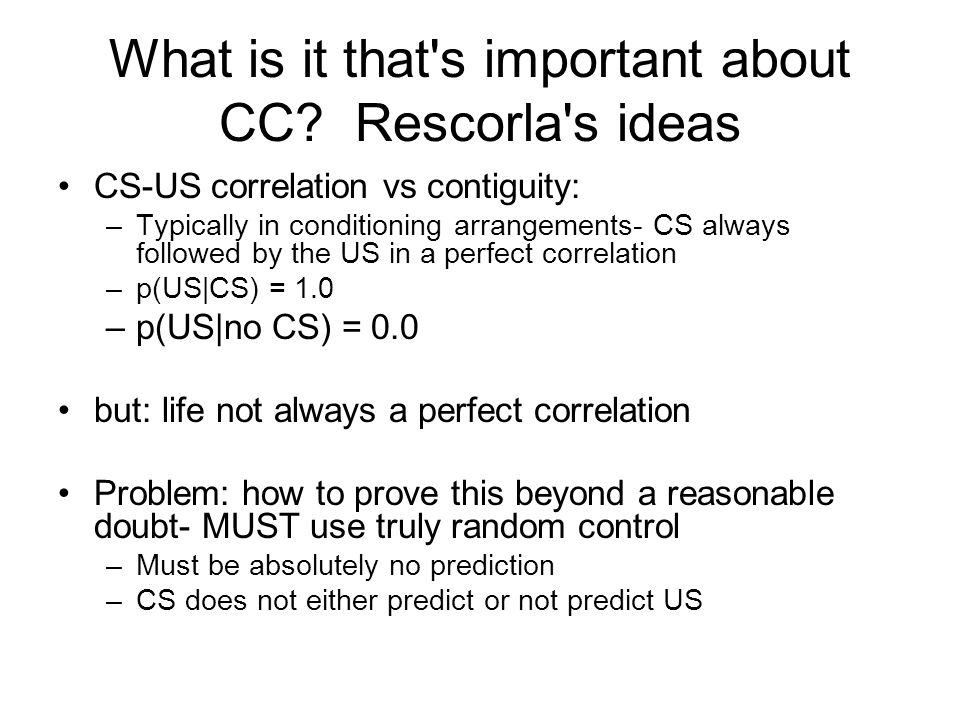 What is it that's important about CC?  Rescorla's ideas

• CS-US correlation vs contiguity:
– Typically in conditioning arrangements- CS always followed by the US in a perfect correlation
– p(US|CS) = 1.0
– p(US|no CS) = 0.0

• but: life not always a perfect correlation

• Problem: how to prove this beyond a reasonable doubt- MUST use truly random control
– Must be absolutely no prediction
– CS does not either predict or not predict US